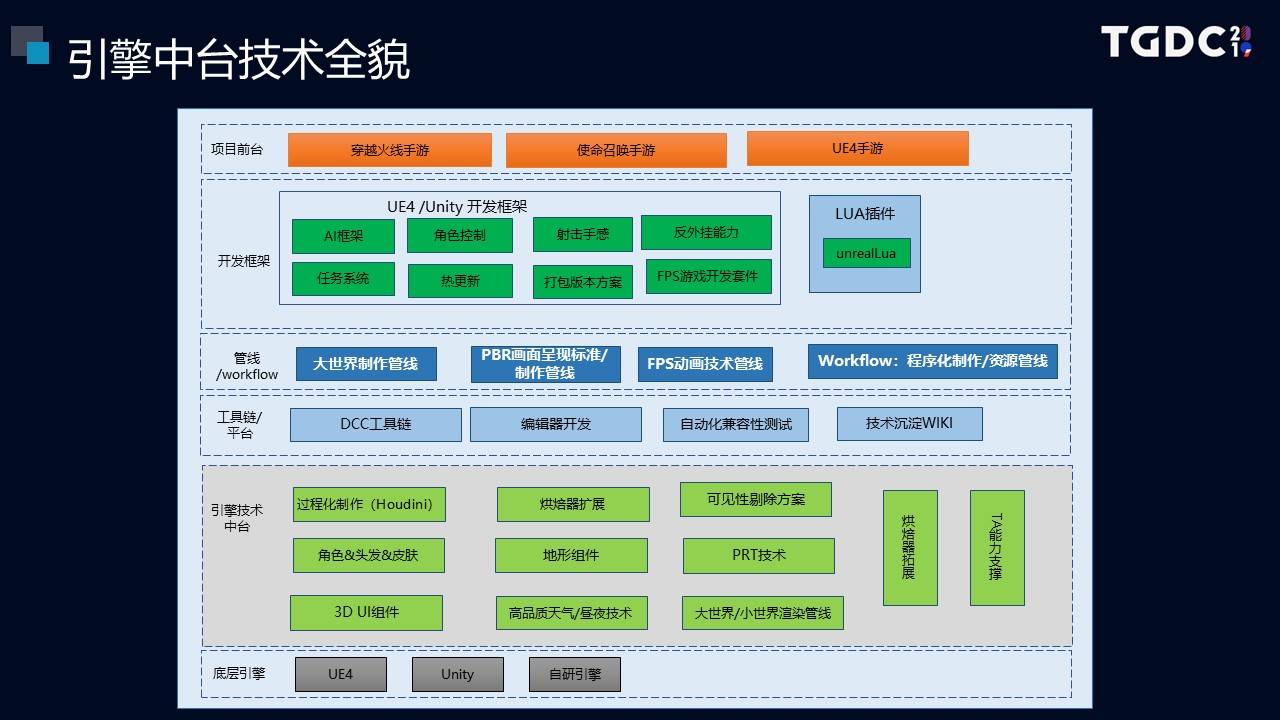 引擎中台技术全貌

TGDC 2019

项目前台
穿越火线手游
使命召唤手游
UE4手游

开发框架
UE4 /Unity 开发框架
AI框架
角色控制
射击手感
反外挂能力
任务系统
热更新
打包版本方案
FPS游戏开发套件
LUA插件
unrealLua

管线 /workflow
大世界制作管线
PBR画面呈现标准/制作管线
FPS动画技术管线
Workflow：程序化制作/资源管线

工具链/平台
DCC工具链
编辑器开发
自动化兼容性测试
技术沉淀WIKI

引擎技术中台
过程化制作（Houdini）
烘焙器扩展
可见性剔除方案
角色&头发&皮肤
地形组件
PRT技术
3D UI组件
高品质天气/昼夜技术
大世界/小世界渲染管线
烘焙器拓展
TA能力支撑

底层引擎
UE4
Unity
自研引擎